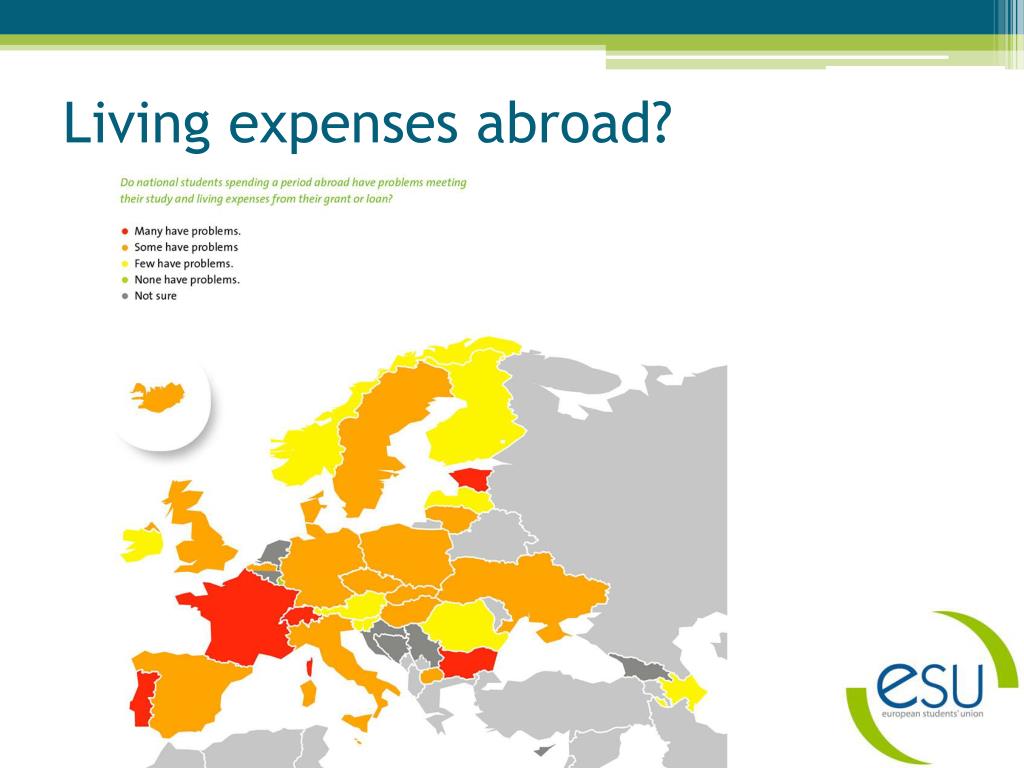 Living expenses abroad?

Do national students spending a period abroad have problems meeting their study and living expenses from their grant or loan?

Many have problems.
Some have problems
Few have problems.
None have problems.
Not sure

esu
european students' union